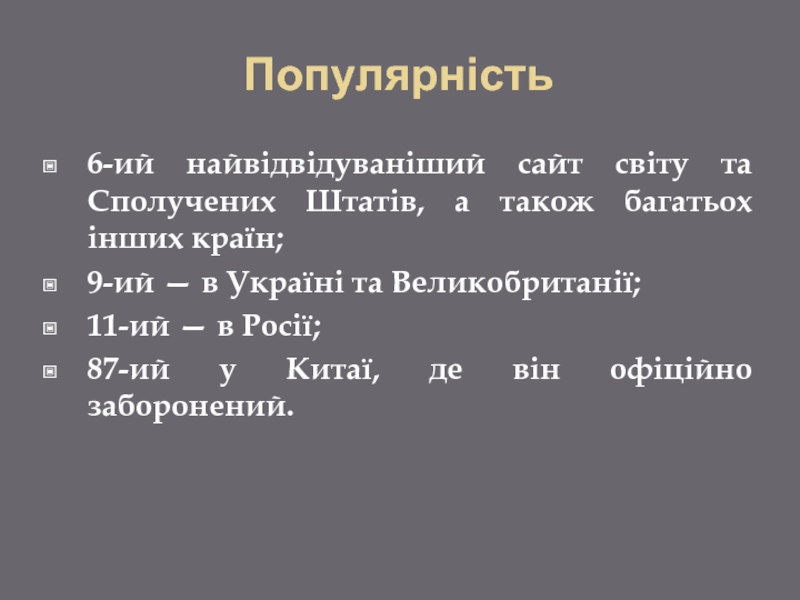 Популярність

6-ий найвідвідуваніший сайт світу та Сполучених Штатів, а також багатьох інших країн;

9-ий — в Україні та Великобританії;

11-ий — в Росії;

87-ий у Китаї, де він офіційно заборонений.